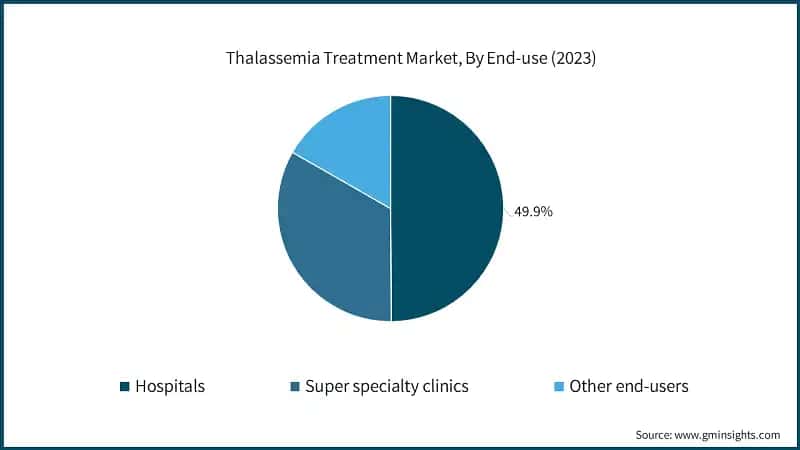 Thalassemia Treatment Market, By End-use (2023)

49.9%

Hospitals
Super specialty clinics
Other end-users

Source: www.gminsights.com